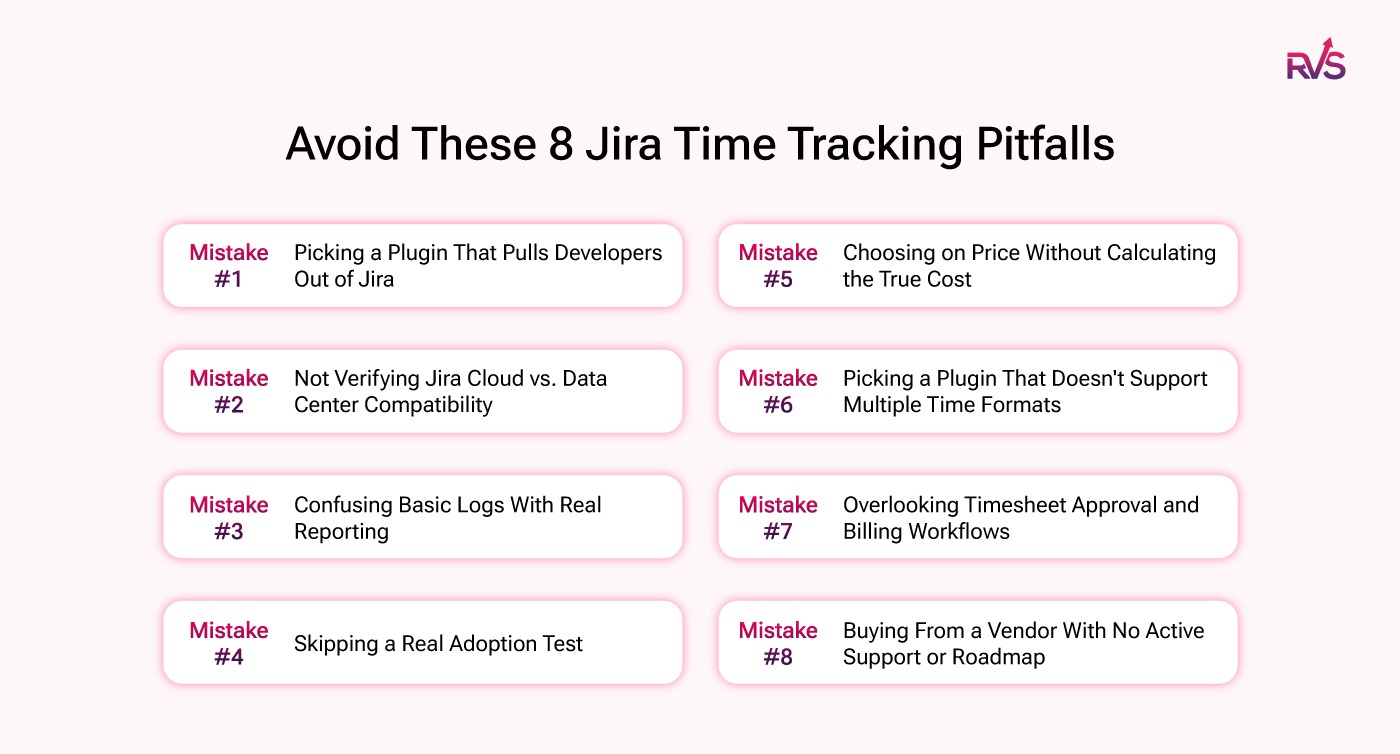 RVS

Avoid These 8 Jira Time Tracking Pitfalls

Mistake #1 Picking a Plugin That Pulls Developers Out of Jira

Mistake #2 Not Verifying Jira Cloud vs. Data Center Compatibility

Mistake #3 Confusing Basic Logs With Real Reporting

Mistake #4 Skipping a Real Adoption Test

Mistake #5 Choosing on Price Without Calculating the True Cost

Mistake #6 Picking a Plugin That Doesn't Support Multiple Time Formats

Mistake #7 Overlooking Timesheet Approval and Billing Workflows

Mistake #8 Buying From a Vendor With No Active Support or Roadmap